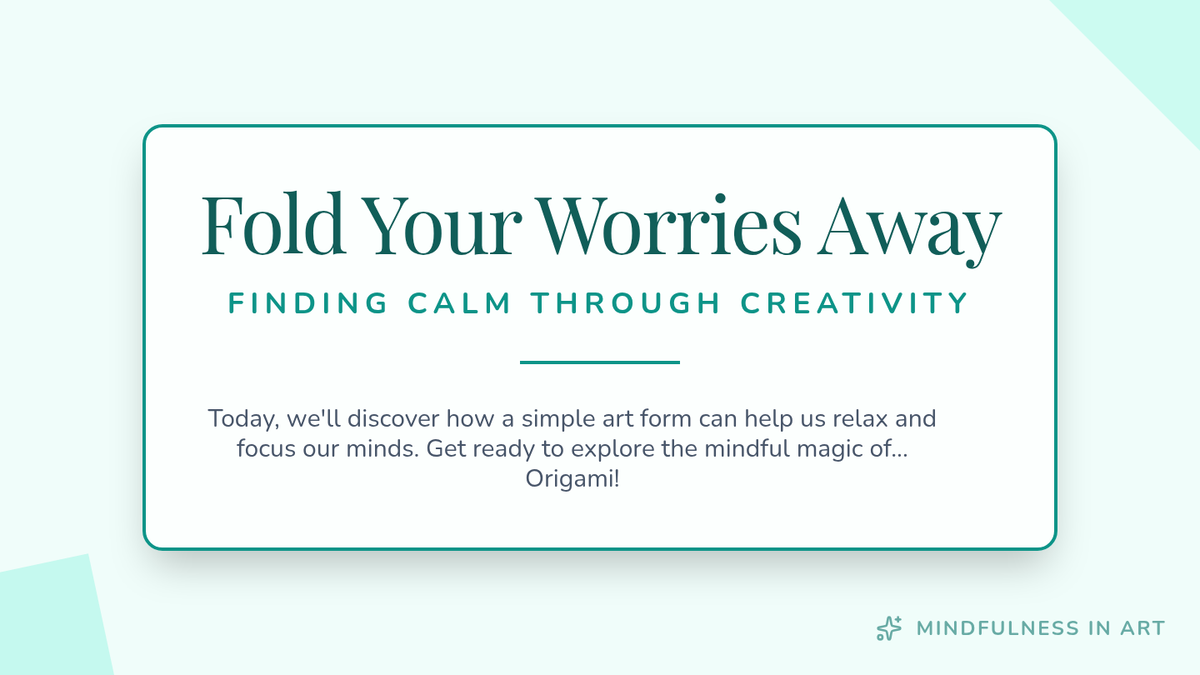 Fold Your Worries Away

FINDING CALM THROUGH CREATIVITY

Today, we'll discover how a simple art form can help us relax and focus our minds. Get ready to explore the mindful magic of... Origami!

MINDFULNESS IN ART